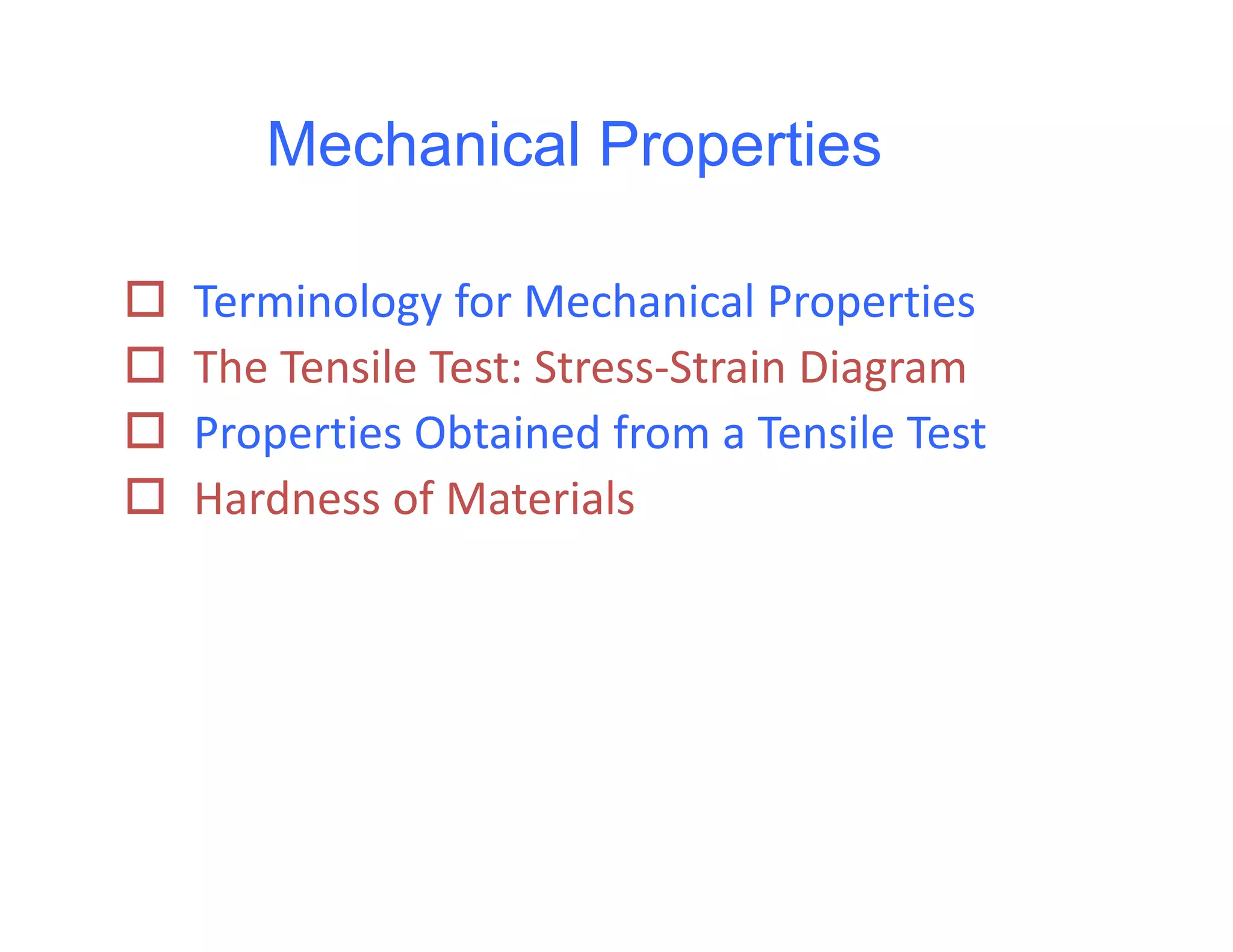 Mechanical Properties

☐ Terminology for Mechanical Properties
☐ The Tensile Test: Stress-Strain Diagram
☐ Properties Obtained from a Tensile Test
☐ Hardness of Materials